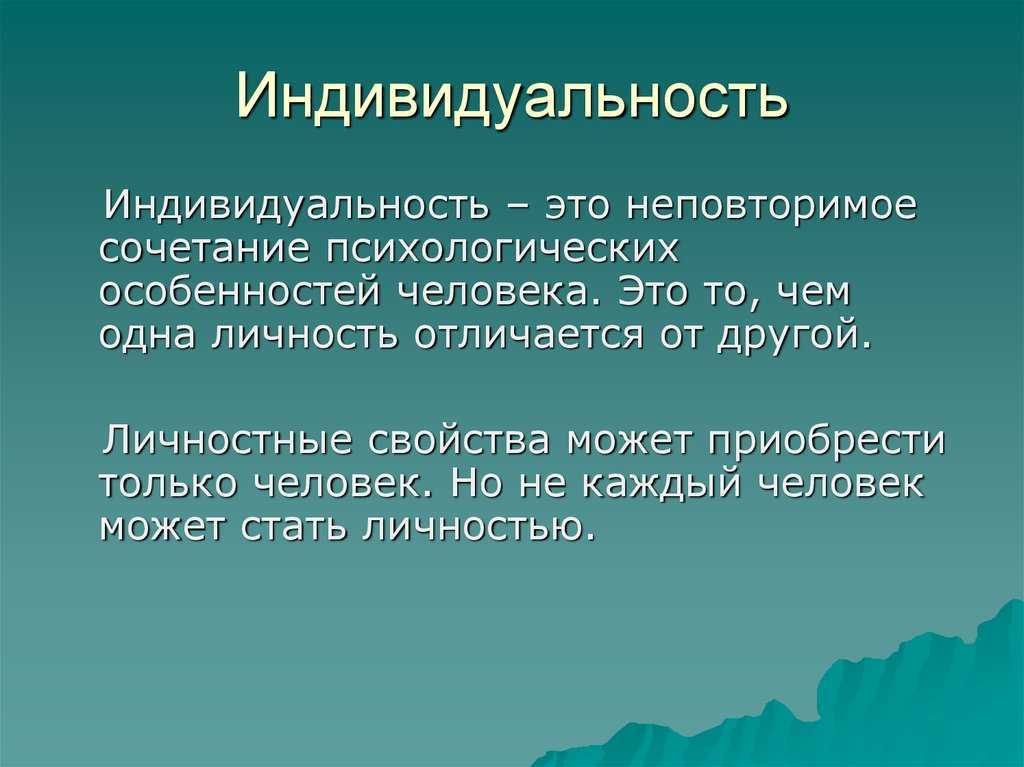 Индивидуальность

Индивидуальность – это неповторимое сочетание психологических особенностей человека. Это то, чем одна личность отличается от другой.

Личностные свойства может приобрести только человек. Но не каждый человек может стать личностью.